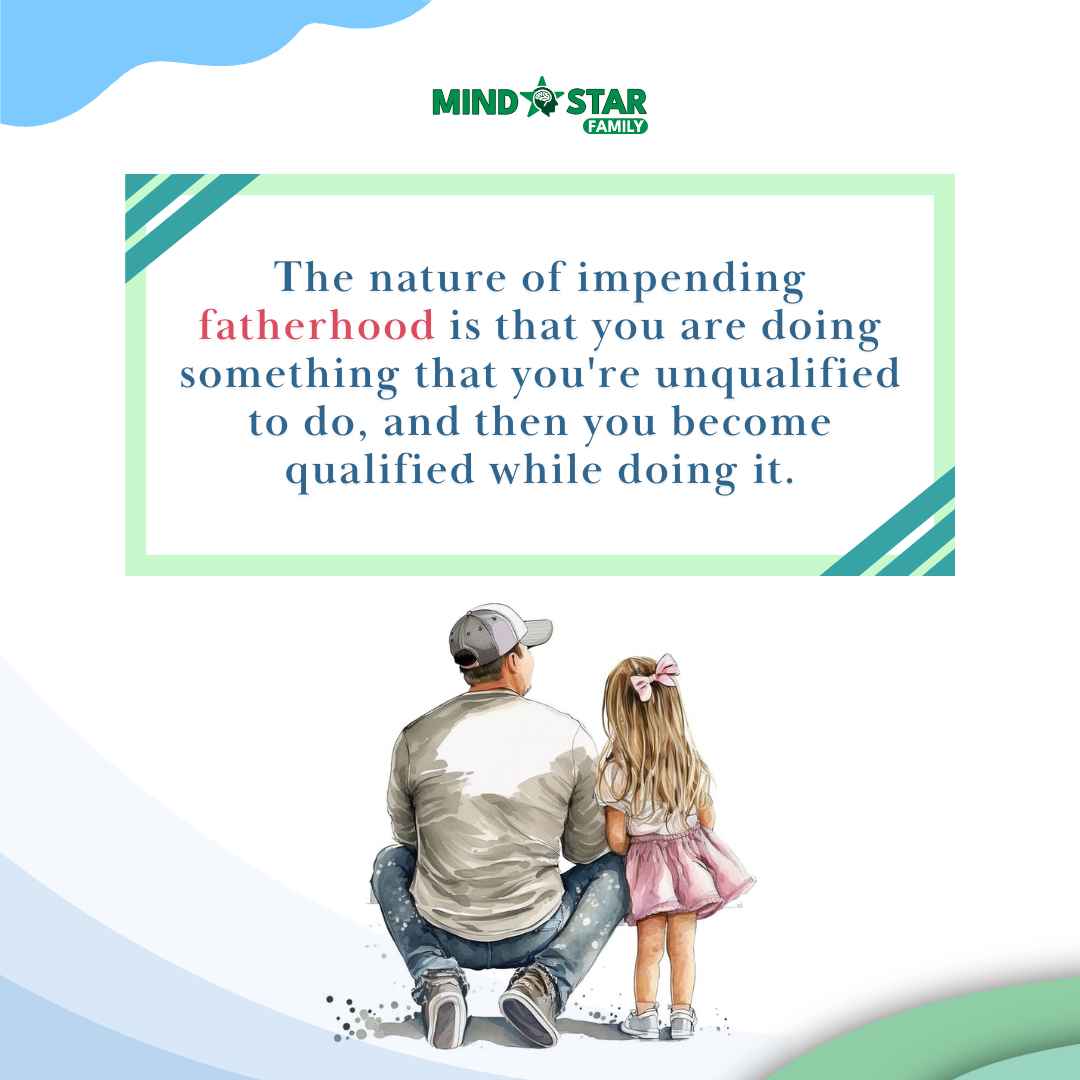 MIND STAR
FAMILY

The nature of impending fatherhood is that you are doing something that you're unqualified to do, and then you become qualified while doing it.